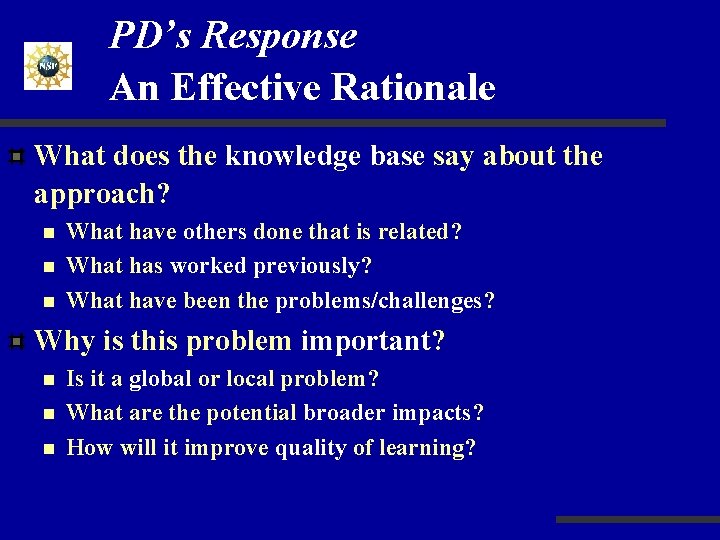 NSF

PD's Response
An Effective Rationale

What does the knowledge base say about the approach?

What have others done that is related?
What has worked previously?
What have been the problems/challenges?

Why is this problem important?

Is it a global or local problem?
What are the potential broader impacts?
How will it improve quality of learning?